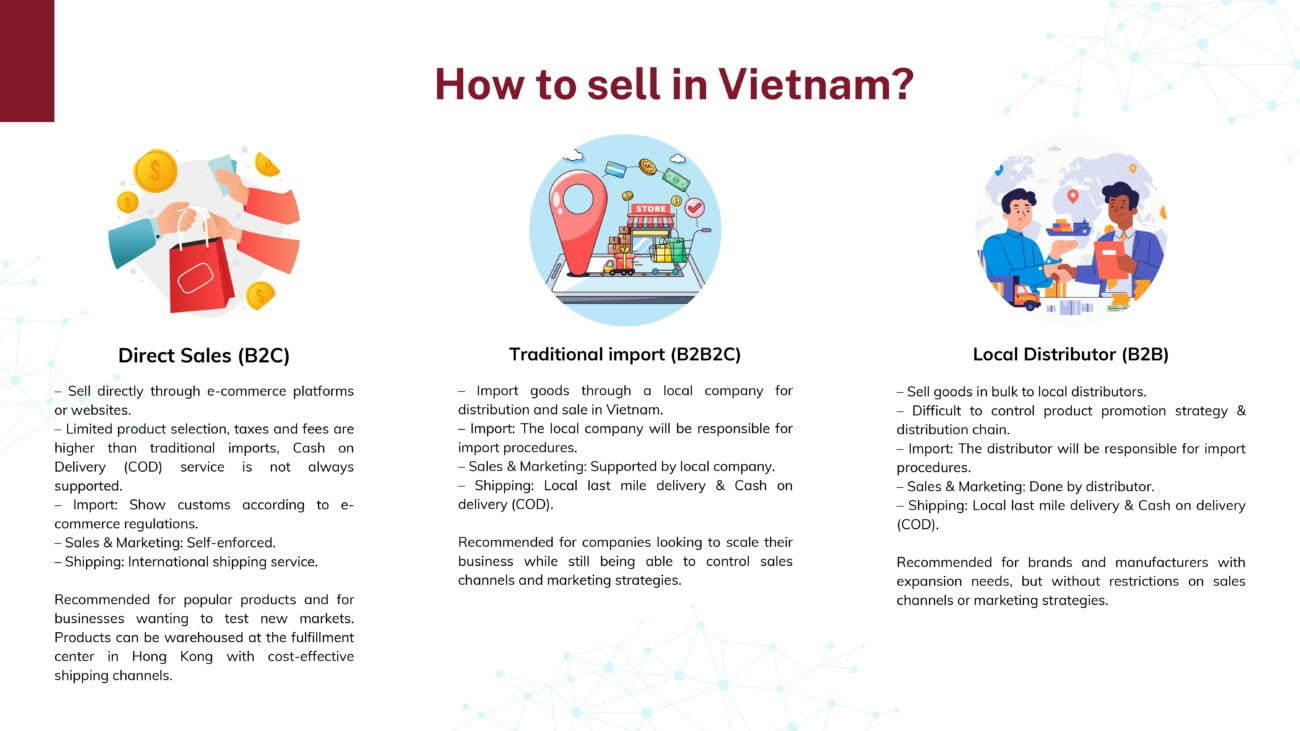 How to sell in Vietnam?

STORE

Direct Sales (B2C)

– Sell directly through e-commerce platforms or websites.
– Limited product selection, taxes and fees are higher than traditional imports, Cash on Delivery (COD) service is not always supported.
– Import: Show customs according to e-commerce regulations.
– Sales & Marketing: Self-enforced.
– Shipping: International shipping service.

Recommended for popular products and for businesses wanting to test new markets. Products can be warehoused at the fulfillment center in Hong Kong with cost-effective shipping channels.

Traditional import (B2B2C)

– Import goods through a local company for distribution and sale in Vietnam.
– Import: The local company will be responsible for import procedures.
– Sales & Marketing: Supported by local company.
– Shipping: Local last mile delivery & Cash on delivery (COD).

Recommended for companies looking to scale their business while still being able to control sales channels and marketing strategies.

Local Distributor (B2B)

– Sell goods in bulk to local distributors.
– Difficult to control product promotion strategy & distribution chain.
– Import: The distributor will be responsible for import procedures.
– Sales & Marketing: Done by distributor.
– Shipping: Local last mile delivery & Cash on delivery (COD).

Recommended for brands and manufacturers with expansion needs, but without restrictions on sales channels or marketing strategies.